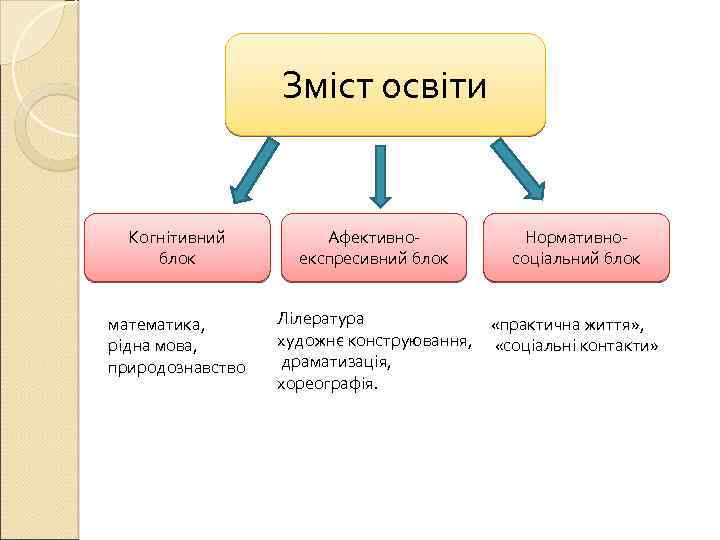 Зміст освіти

Когнітивний блок

Афективно-експресивний блок

Нормативно-соціальний блок

математика, рідна мова, природознавство

Лілература художнє конструювання, драматизація, хореографія.

«практична життя», «соціальні контакти»